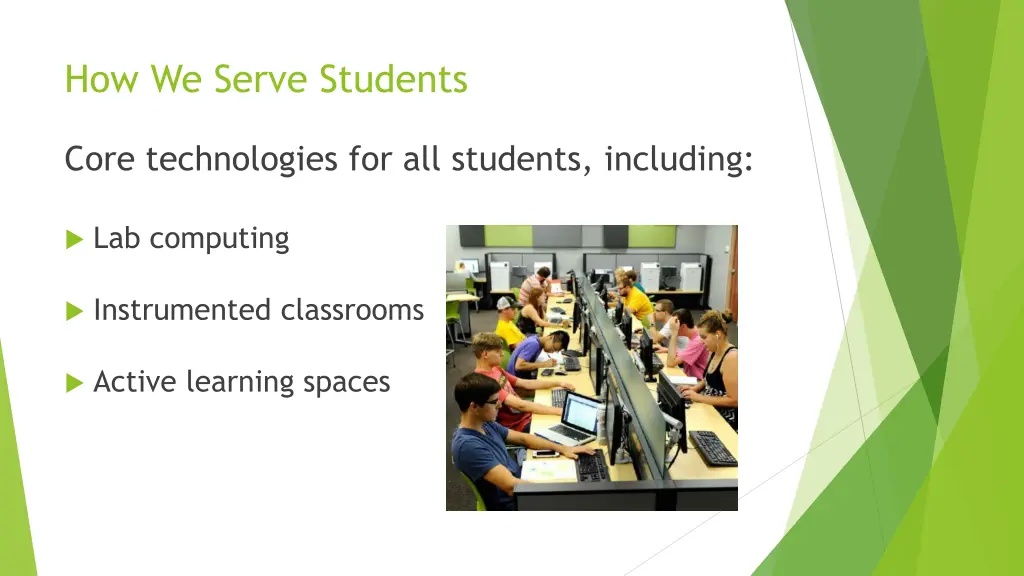 How We Serve Students

Core technologies for all students, including:

Lab computing

Instrumented classrooms

Active learning spaces